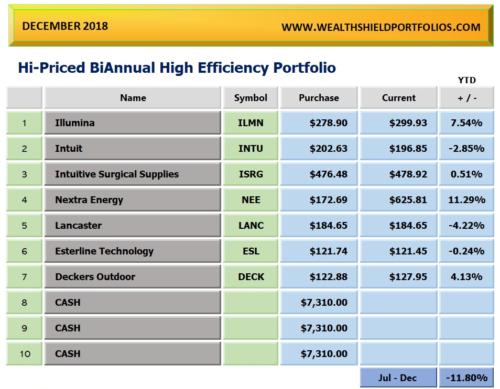 DECEMBER 2018

WWW.WEALTHSHIELDPORTFOLIOS.COM

Hi-Priced BiAnnual High Efficiency Portfolio

|  | Name | Symbol | Purchase | Current | YTD + / - |
|---|---|---|---|---|---|
| 1 | Illumina | ILMN | $278.90 | $299.93 | 7.54% |
| 2 | Intuit | INTU | $202.63 | $196.85 | -2.85% |
| 3 | Intuitive Surgical Supplies | ISRG | $476.48 | $478.92 | 0.51% |
| 4 | Nextra Energy | NEE | $172.69 | $625.81 | 11.29% |
| 5 | Lancaster | LANC | $184.65 | $184.65 | -4.22% |
| 6 | Esterline Technology | ESL | $121.74 | $121.45 | -0.24% |
| 7 | Deckers Outdoor | DECK | $122.88 | $127.95 | 4.13% |
| 8 | CASH |  | $7,310.00 |  |  |
| 9 | CASH |  | $7,310.00 |  |  |
| 10 | CASH |  | $7,310.00 |  |  |
|  |  |  |  | Jul - Dec | -11.80% |